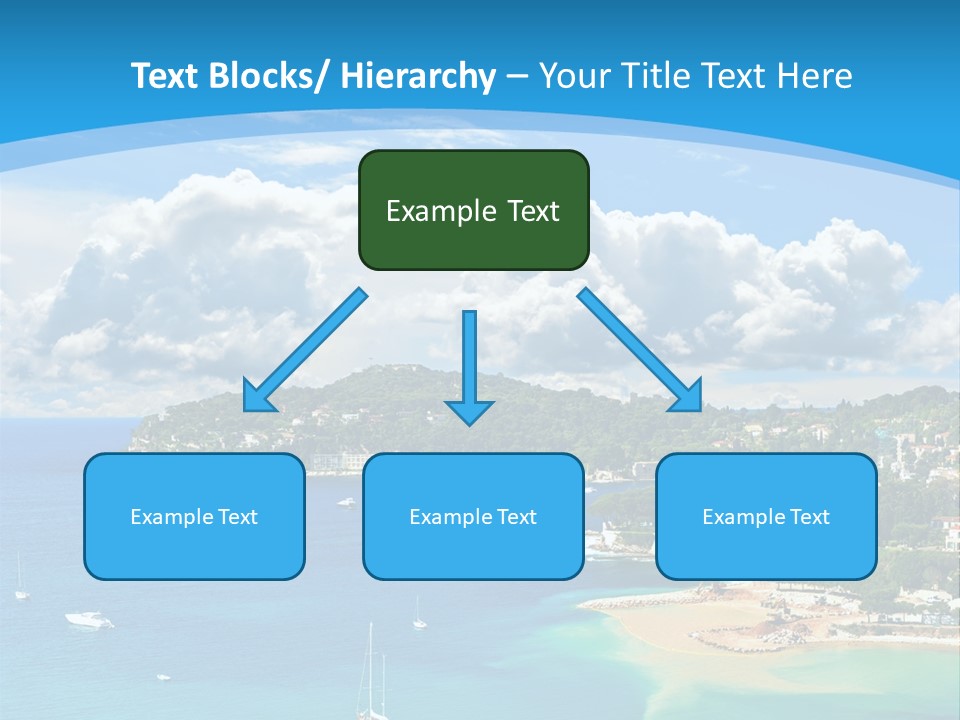 Text Blocks/ Hierarchy – Your Title Text Here

Example Text

Example Text

Example Text

Example Text